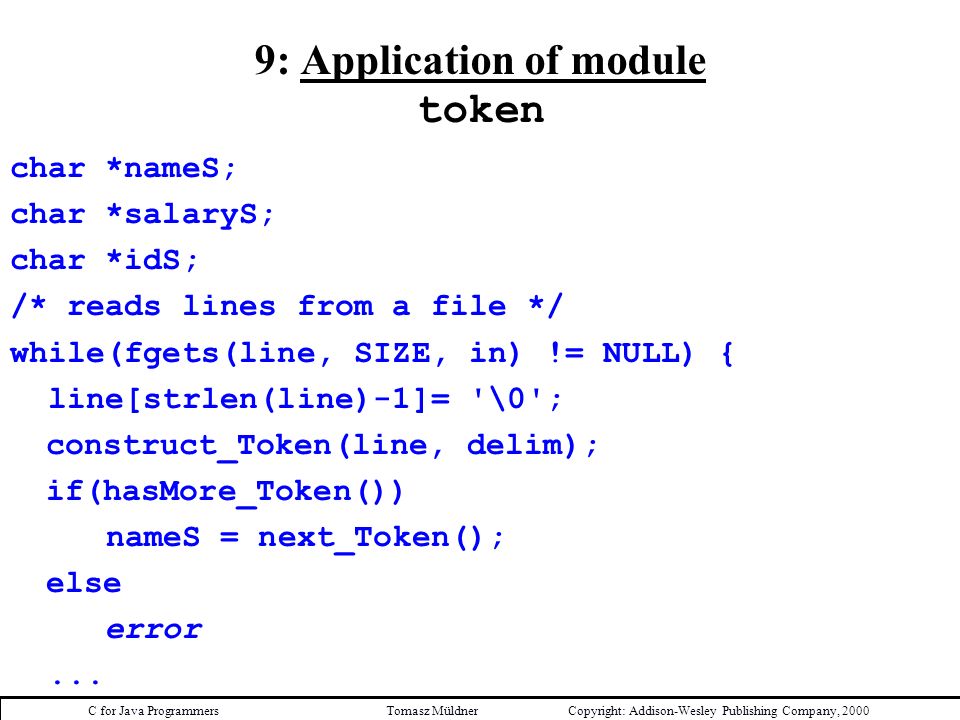 9: Application of module token

char *nameS;
char *salaryS;
char *idS;
/* reads lines from a file */
while(fgets(line, SIZE, in) != NULL) {
  line[strlen(line)-1]= '\0';
  construct_Token(line, delim);
  if(hasMore_Token())
     nameS = next_Token();
  else
     error
  ...

C for Java Programmers Tomasz Müldner Copyright: Addison-Wesley Publishing Company, 2000